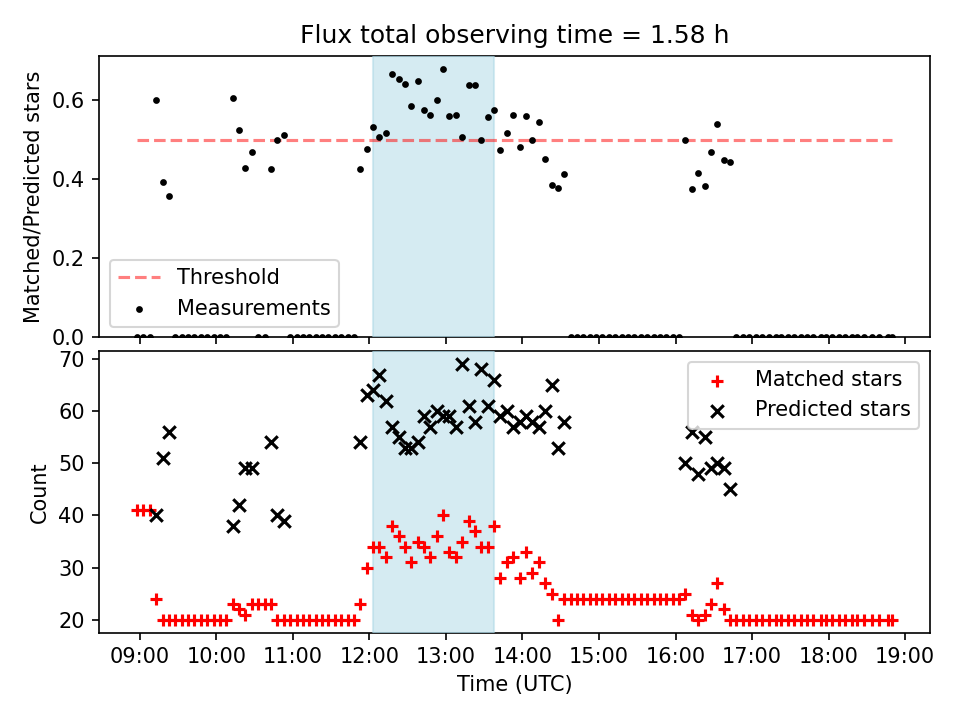 Flux total observing time = 1.58 h

Matched/Predicted stars

0.6
0.4
0.2
0.0

Threshold
Measurements

Count

70
60
50
40
30
20

Matched stars
Predicted stars

09:00 10:00 11:00 12:00 13:00 14:00 15:00 16:00 17:00 18:00 19:00

Time (UTC)